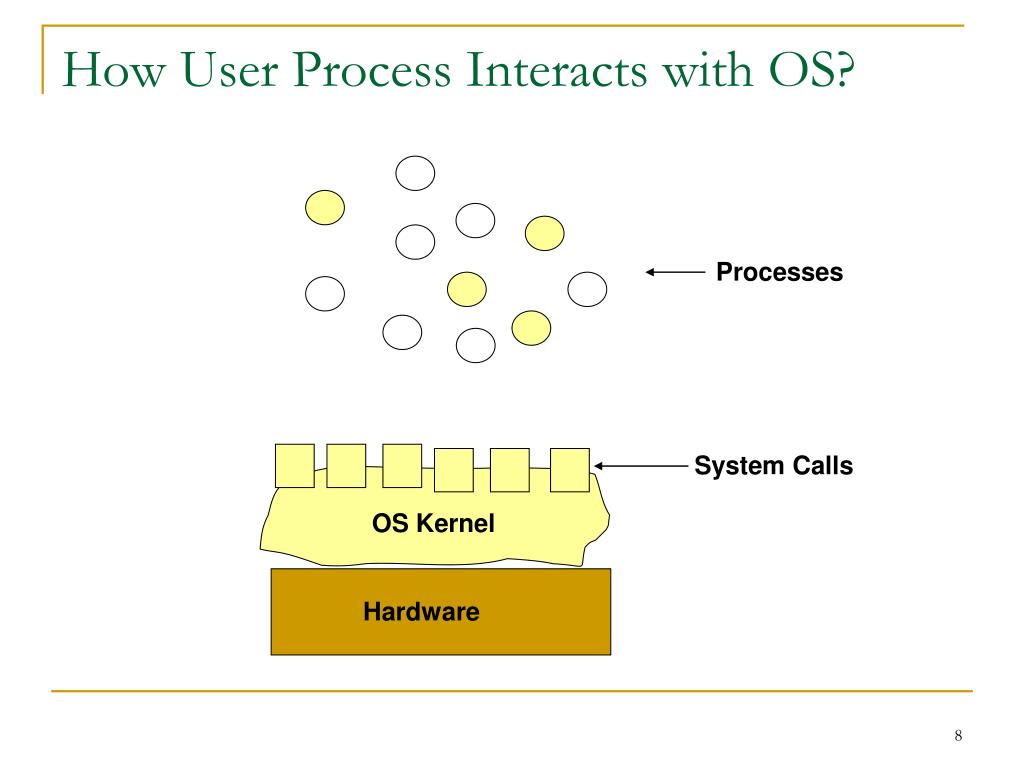 How User Process Interacts with OS?

Processes

System Calls

OS Kernel

Hardware

8